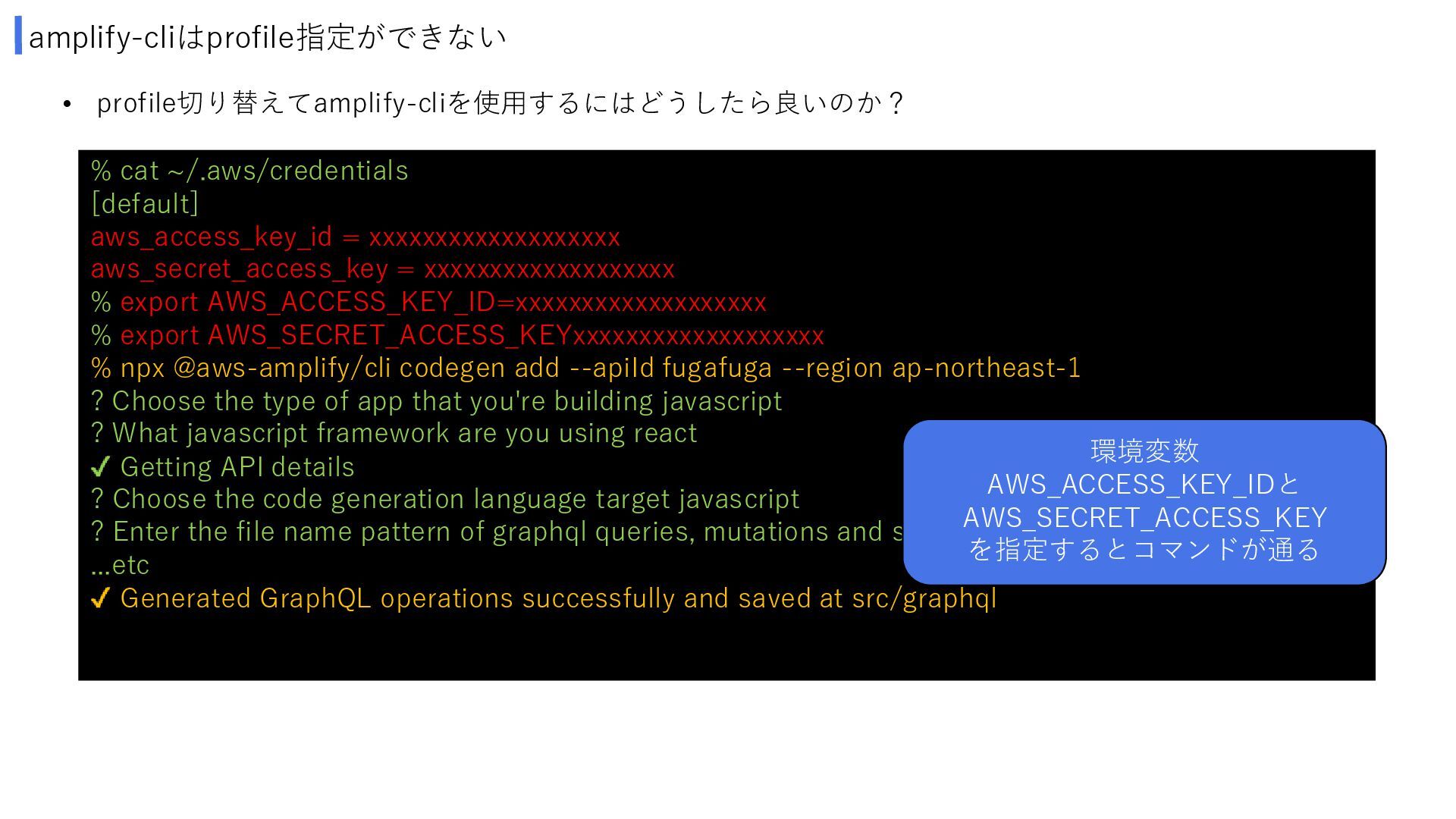 amplify-cliはprofile指定ができない

• profile切り替えてamplify-cliを使用するにはどうしたら良いのか？

% cat ~/.aws/credentials
[default]
aws_access_key_id = xxxxxxxxxxxxxxxxxxx
aws_secret_access_key = xxxxxxxxxxxxxxxxxxx
% export AWS_ACCESS_KEY_ID=xxxxxxxxxxxxxxxxxxx
% export AWS_SECRET_ACCESS_KEYxxxxxxxxxxxxxxxxxxx
% npx @aws-amplify/cli codegen add --apiId fugafuga --region ap-northeast-1
? Choose the type of app that you're building javascript
? What javascript framework are you using react
✔ Getting API details
? Choose the code generation language target javascript
? Enter the file name pattern of graphql queries, mutations and s
...etc
✔ Generated GraphQL operations successfully and saved at src/graphql

環境変数
AWS_ACCESS_KEY_IDと
AWS_SECRET_ACCESS_KEY
を指定するとコマンドが通る